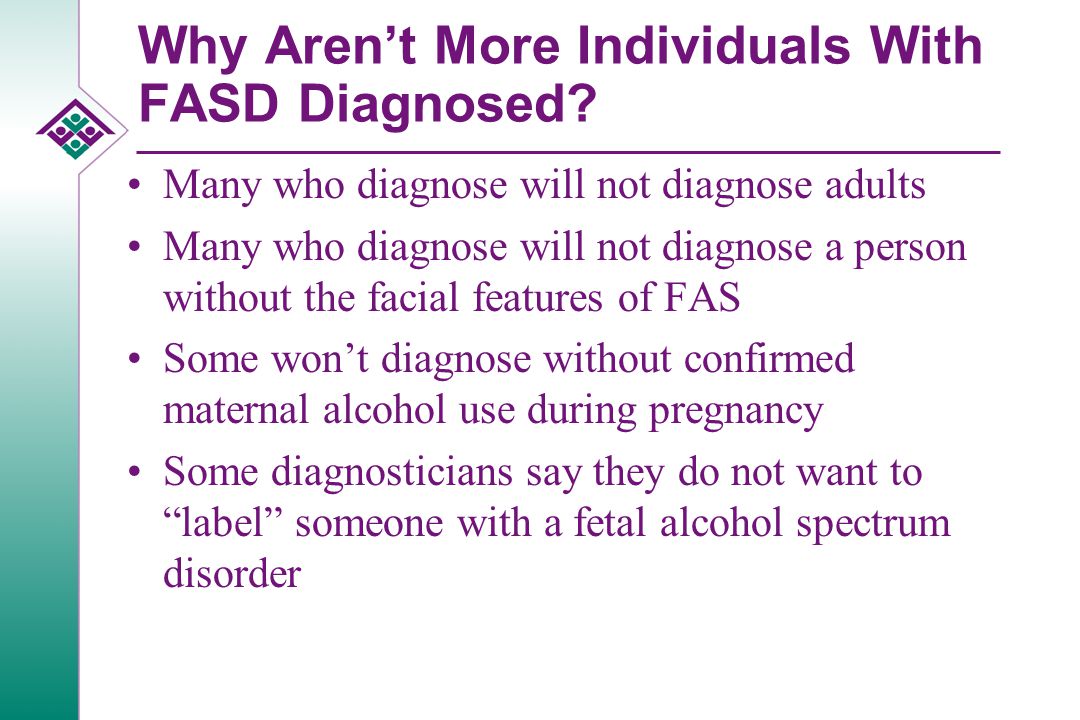 Why Aren’t More Individuals With FASD Diagnosed?

• Many who diagnose will not diagnose adults

• Many who diagnose will not diagnose a person without the facial features of FAS

• Some won’t diagnose without confirmed maternal alcohol use during pregnancy

• Some diagnosticians say they do not want to “label” someone with a fetal alcohol spectrum disorder